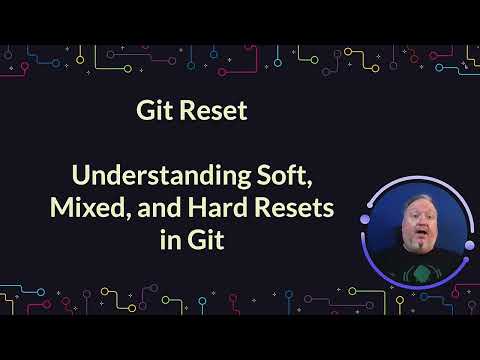 Git Reset

Understanding Soft, Mixed, and Hard Resets in Git